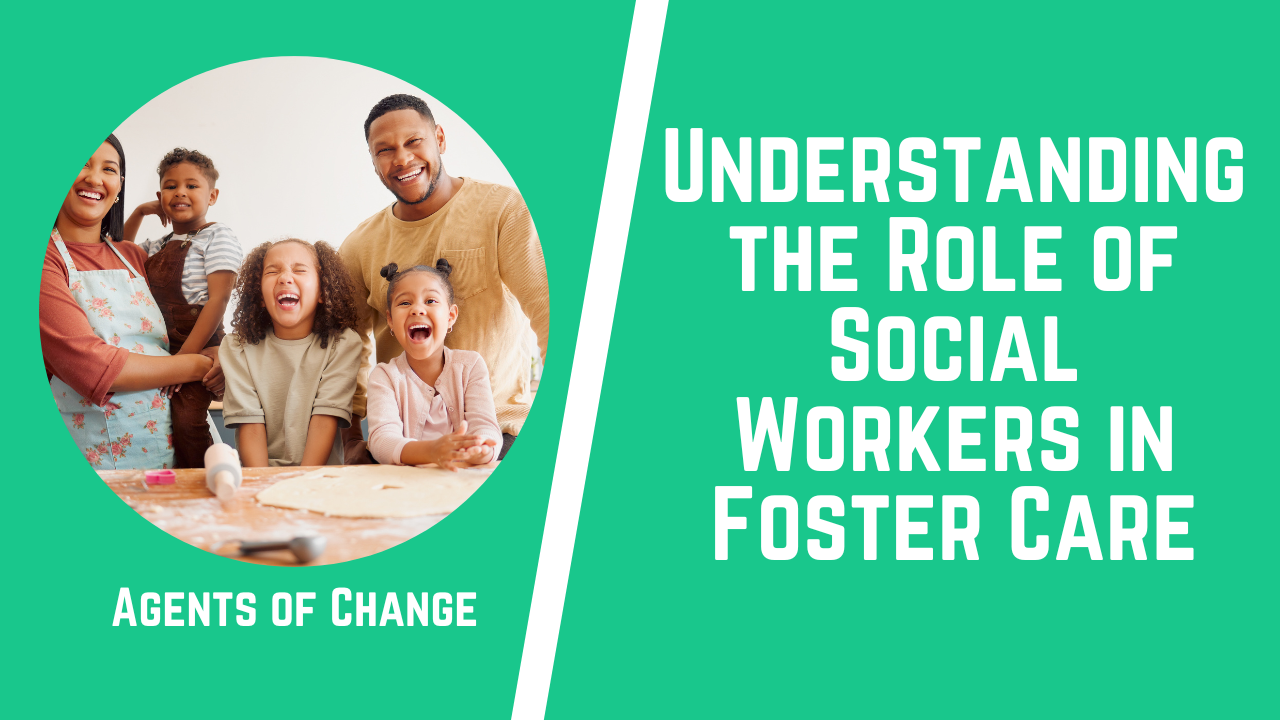 Agents of Change

Understanding the Role of Social Workers in Foster Care